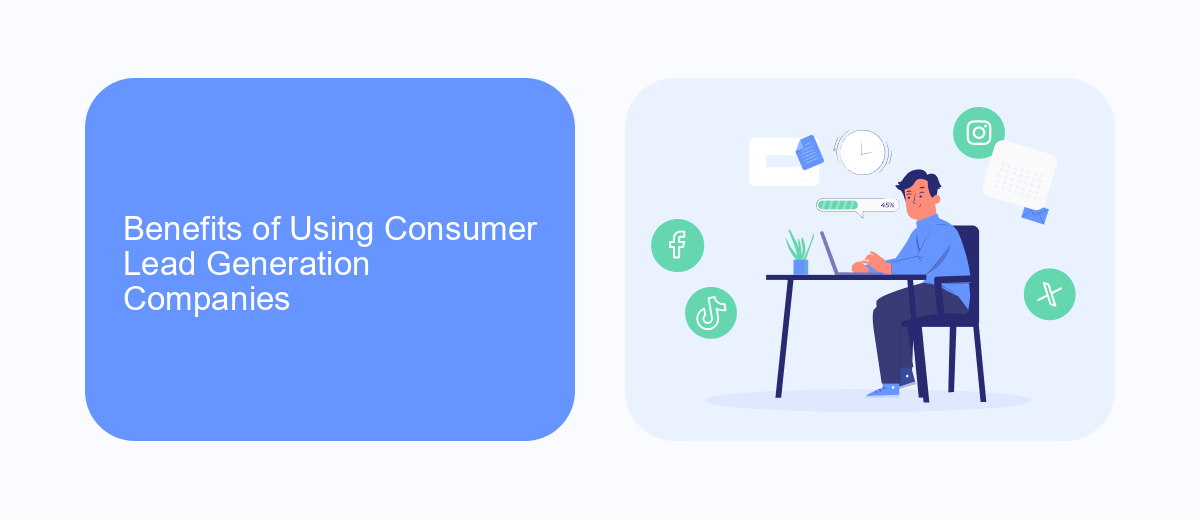 Benefits of Using Consumer Lead Generation Companies

45%